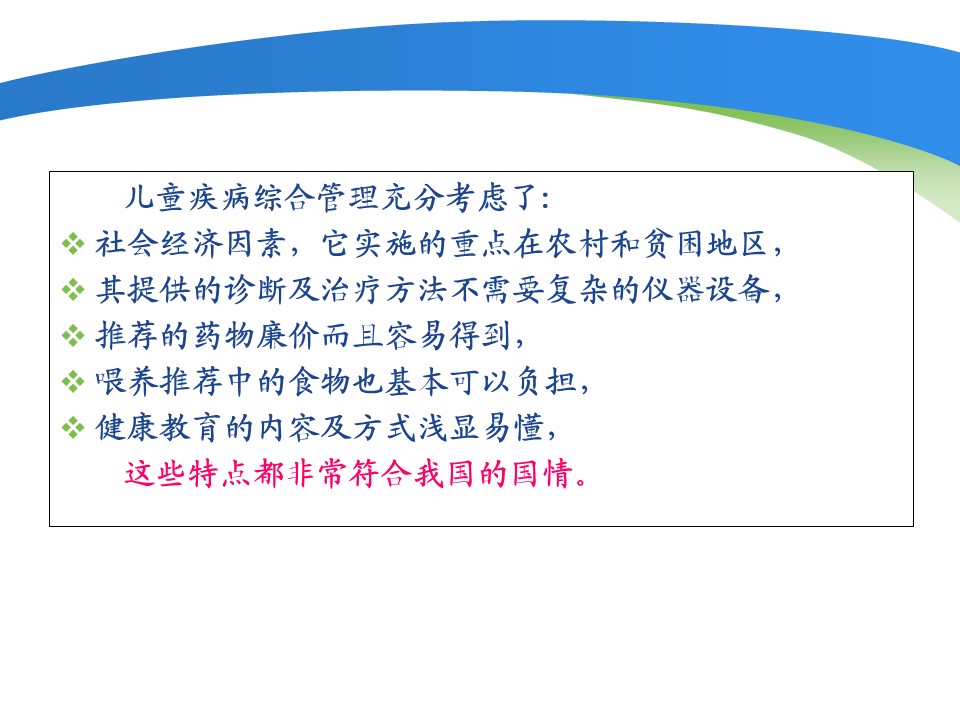 儿童疾病综合管理充分考虑了:

❖ 社会经济因素，它实施的重点在农村和贫困地区，
❖ 其提供的诊断及治疗方法不需要复杂的仪器设备，
❖ 推荐的药物廉价而且容易得到，
❖ 喂养推荐中的食物也基本可以负担，
❖ 健康教育的内容及方式浅显易懂，

这些特点都非常符合我国的国情。